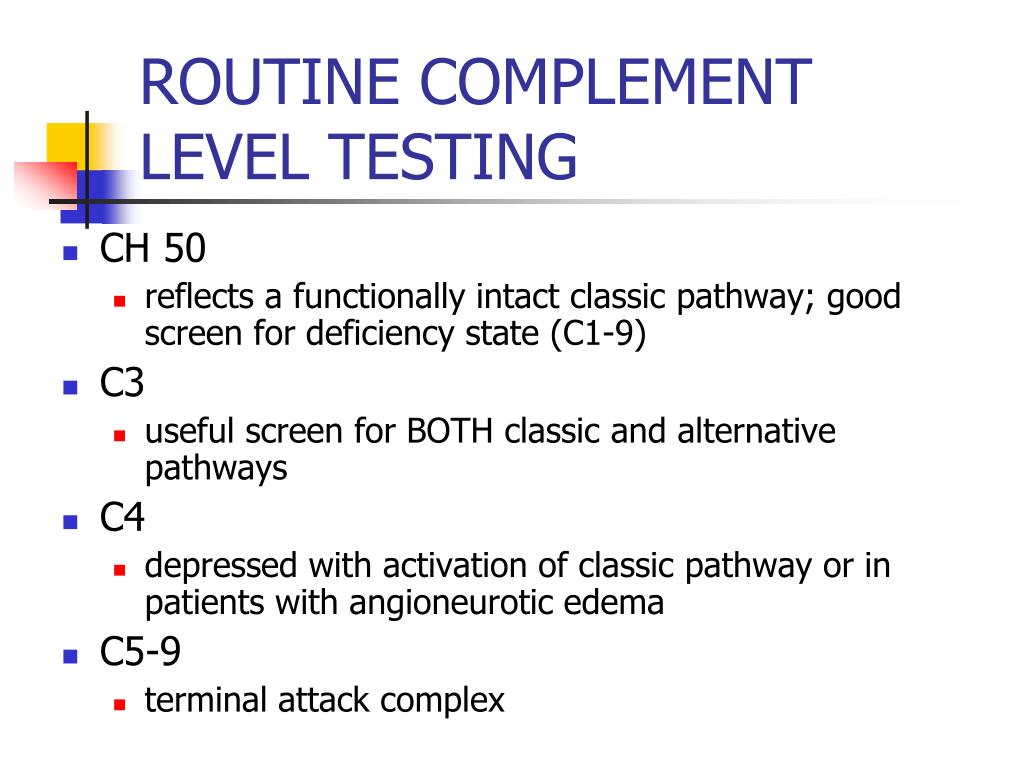 ROUTINE COMPLEMENT LEVEL TESTING

- CH 50
  - reflects a functionally intact classic pathway; good screen for deficiency state (C1-9)
- C3
  - useful screen for BOTH classic and alternative pathways
- C4
  - depressed with activation of classic pathway or in patients with angioneurotic edema
- C5-9
  - terminal attack complex